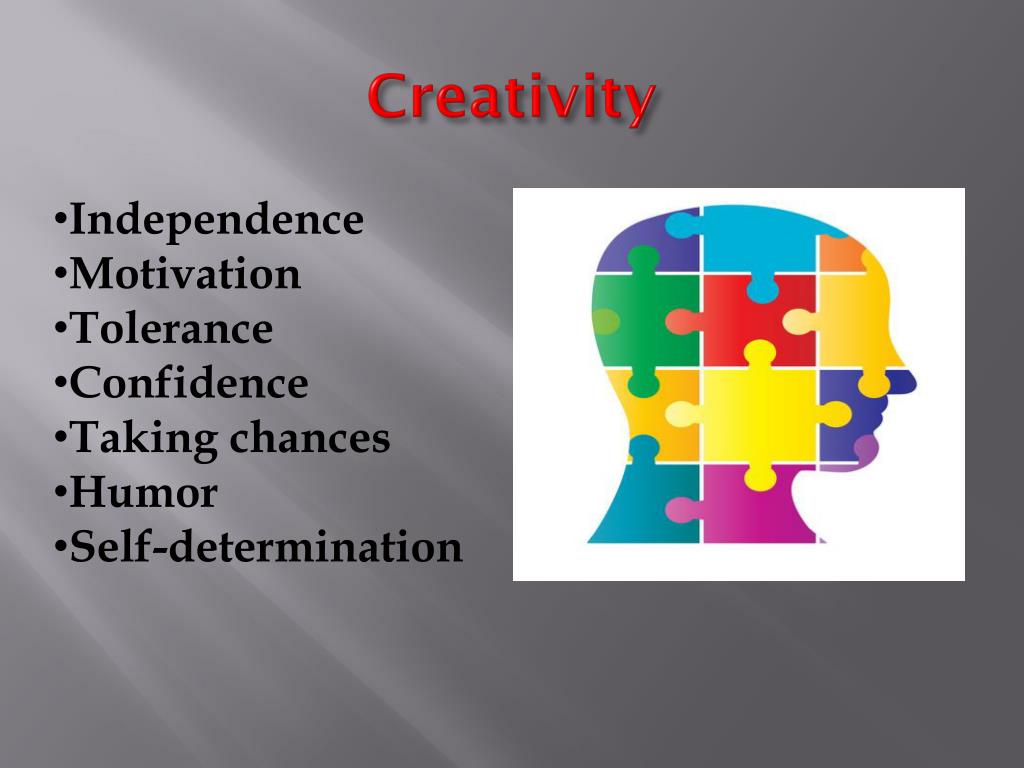 Creativity

•Independence
•Motivation
•Tolerance
•Confidence
•Taking chances
•Humor
•Self-determination